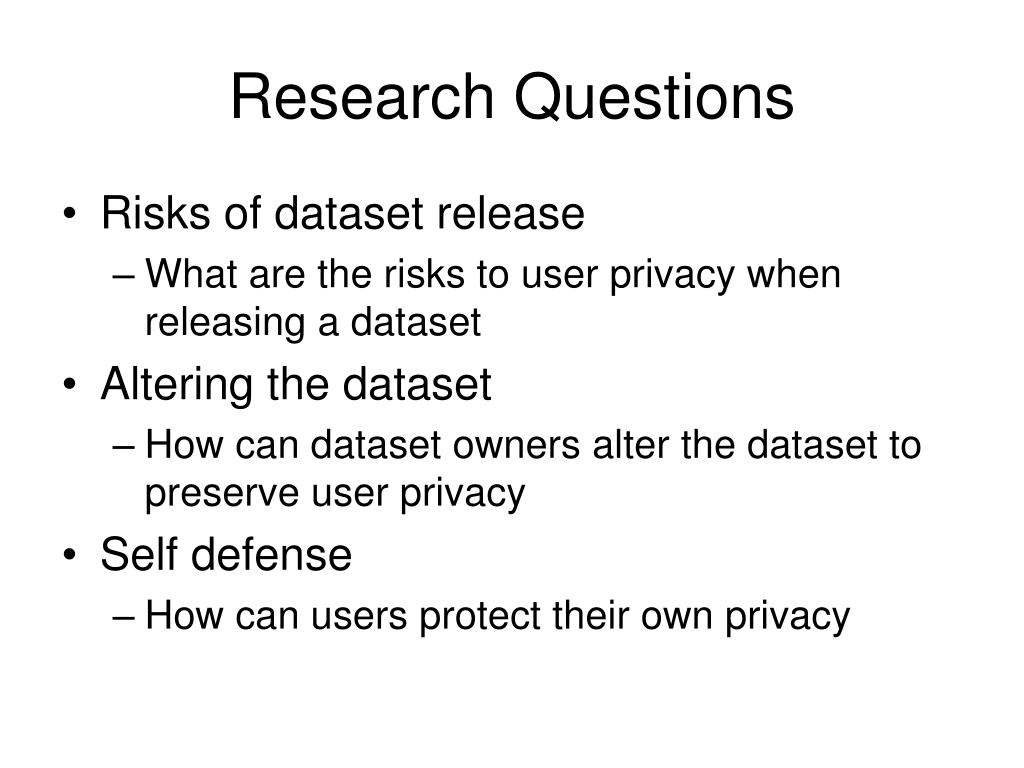 Research Questions

• Risks of dataset release
– What are the risks to user privacy when releasing a dataset
• Altering the dataset
– How can dataset owners alter the dataset to preserve user privacy
• Self defense
– How can users protect their own privacy